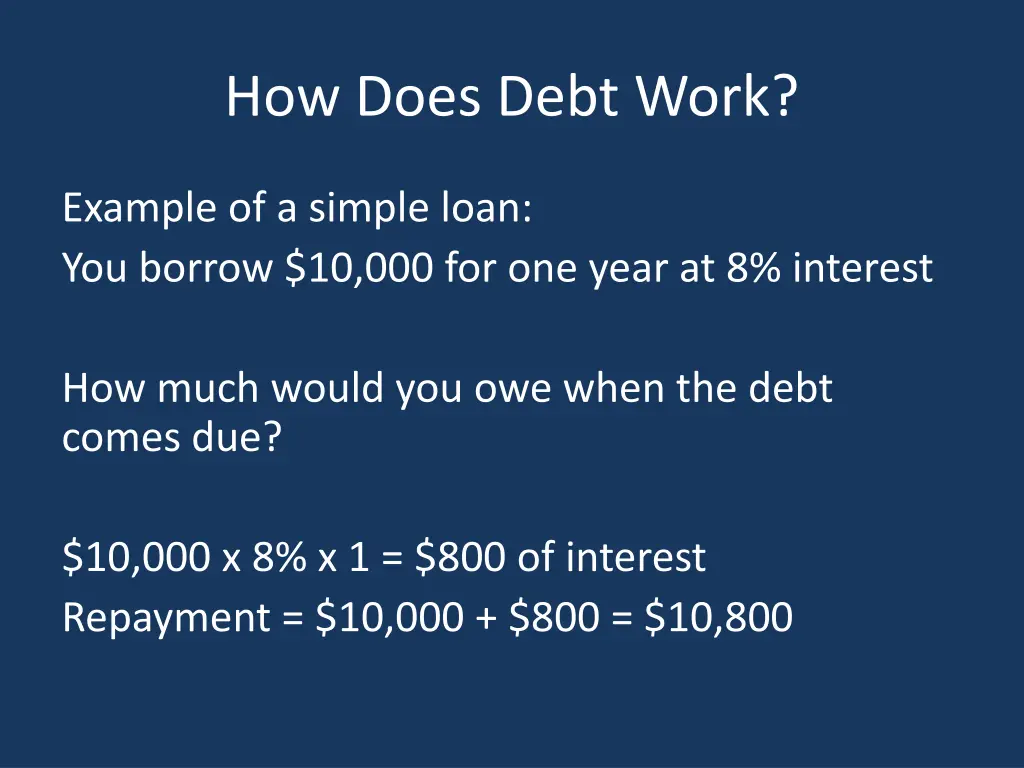 How Does Debt Work?

Example of a simple loan:
You borrow \$10,000 for one year at 8% interest

How much would you owe when the debt comes due?

\$10,000 x 8% x 1 = \$800 of interest
Repayment = \$10,000 + \$800 = \$10,800